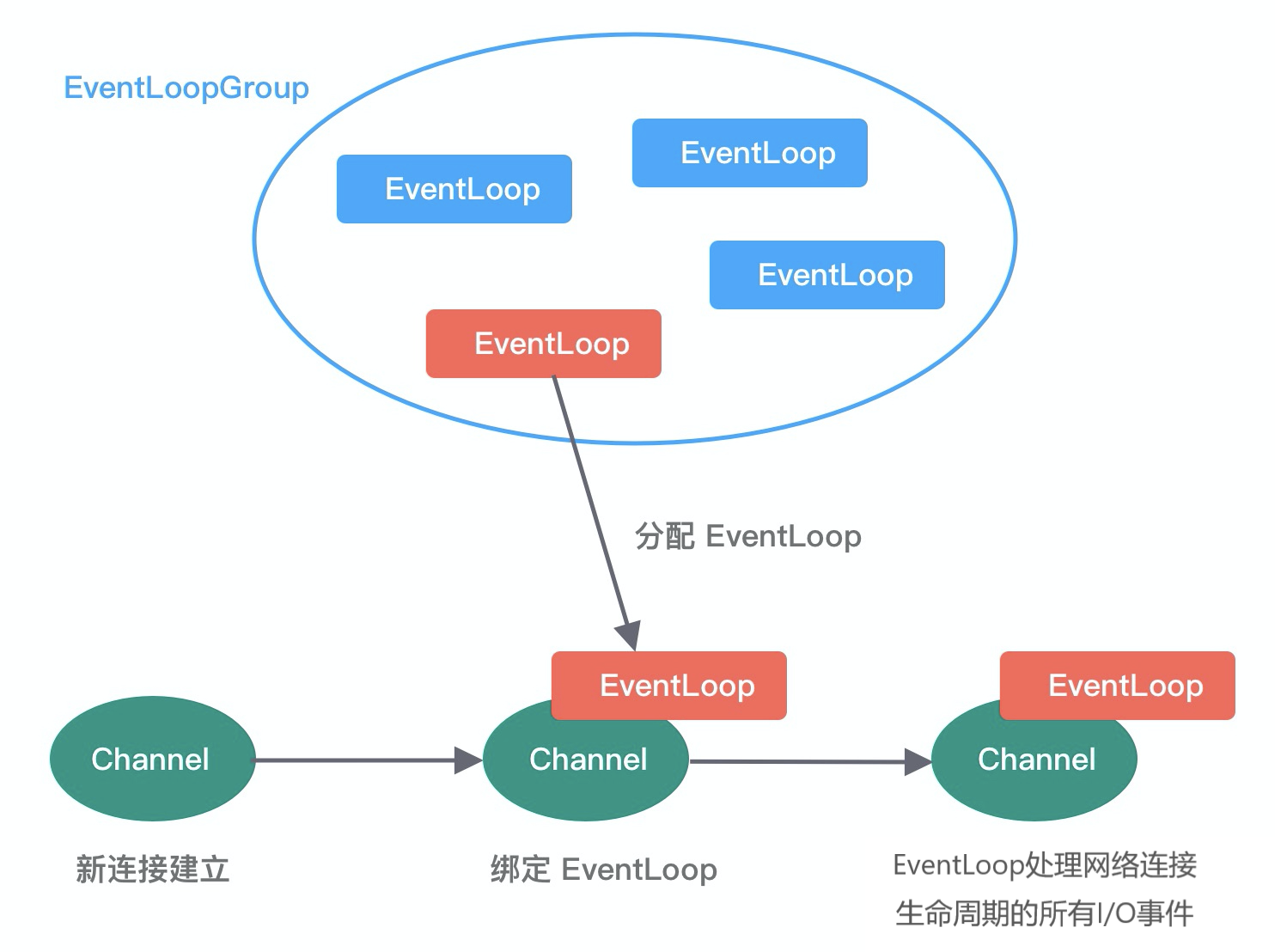 EventLoopGroup

EventLoop

EventLoop

EventLoop

EventLoop

分配 EventLoop

EventLoop

EventLoop

Channel

Channel

Channel

新连接建立

绑定 EventLoop

EventLoop处理网络连接生命周期的所有I/O事件